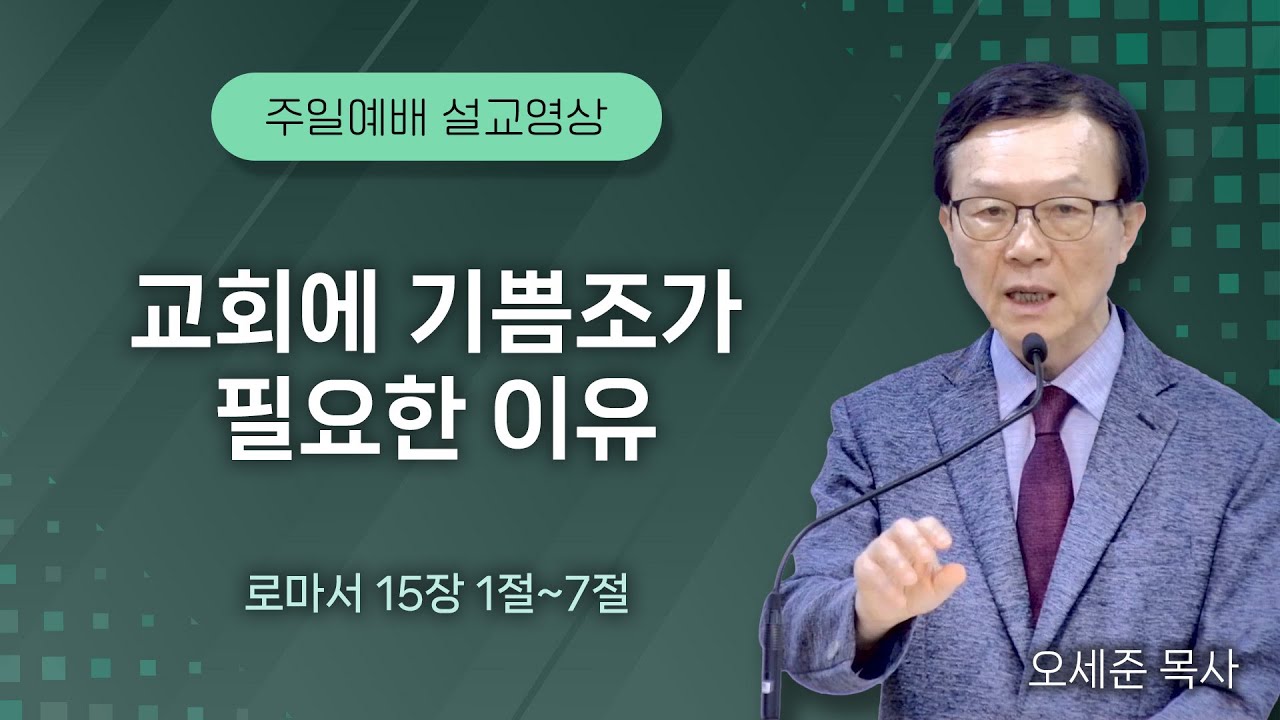 주일예배 설교영상

교회에 기쁨조가 필요한 이유

로마서 15장 1절~7절

오세준 목사